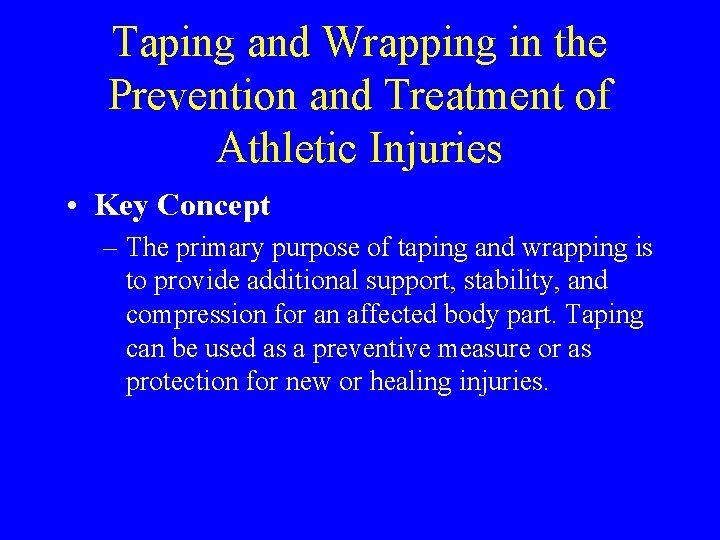 Taping and Wrapping in the Prevention and Treatment of Athletic Injuries

• Key Concept
– The primary purpose of taping and wrapping is to provide additional support, stability, and compression for an affected body part. Taping can be used as a preventive measure or as protection for new or healing injuries.